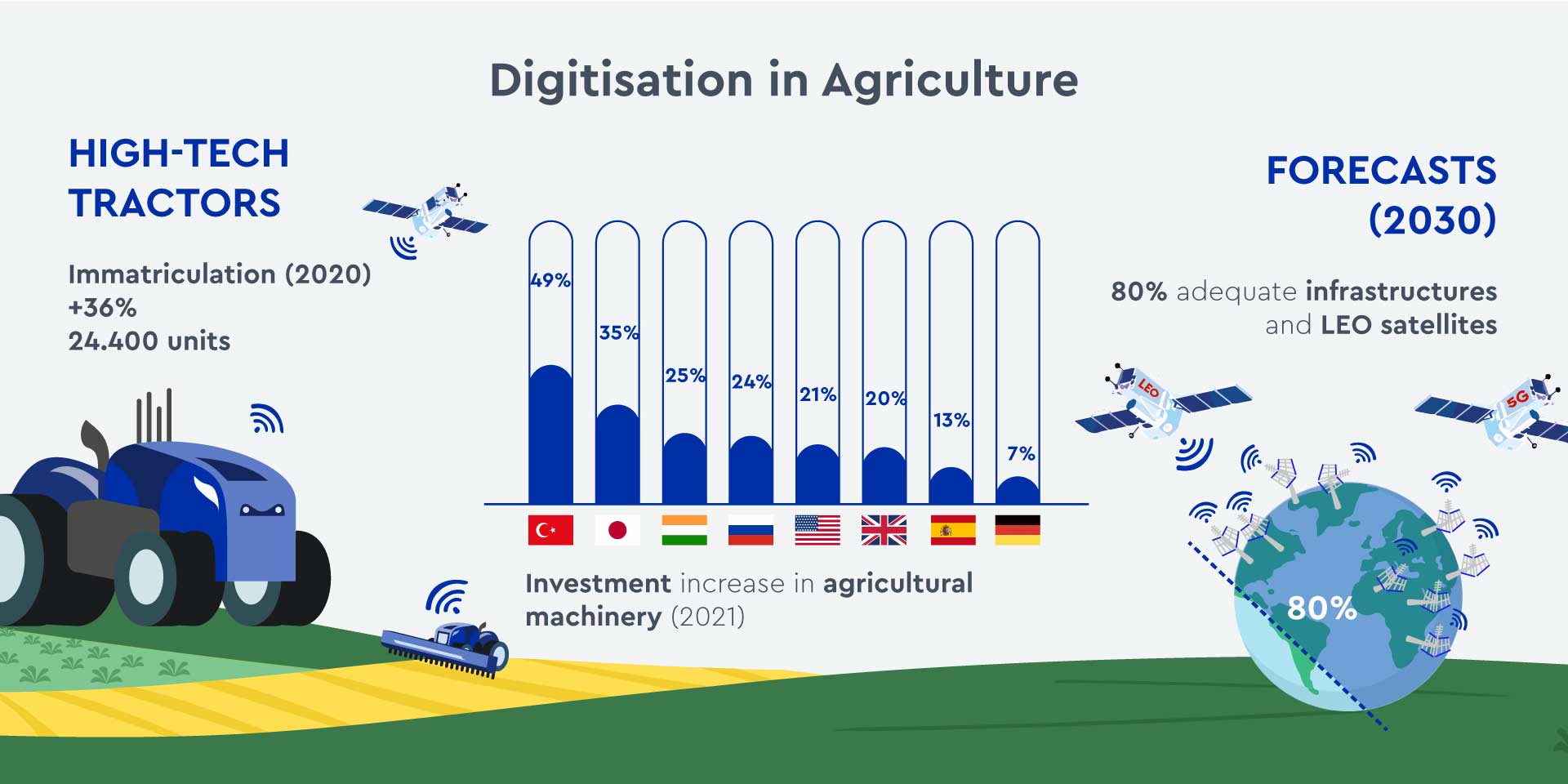 Digitisation in Agriculture

HIGH-TECH TRACTORS

Immatriculation (2020)
+36%
24.400 units

49%
35%
25%
24%
21%
20%
13%
7%

Investment increase in agricultural machinery (2021)

FORECASTS (2030)

80% adequate infrastructures and LEO satellites

LEO
5G
80%